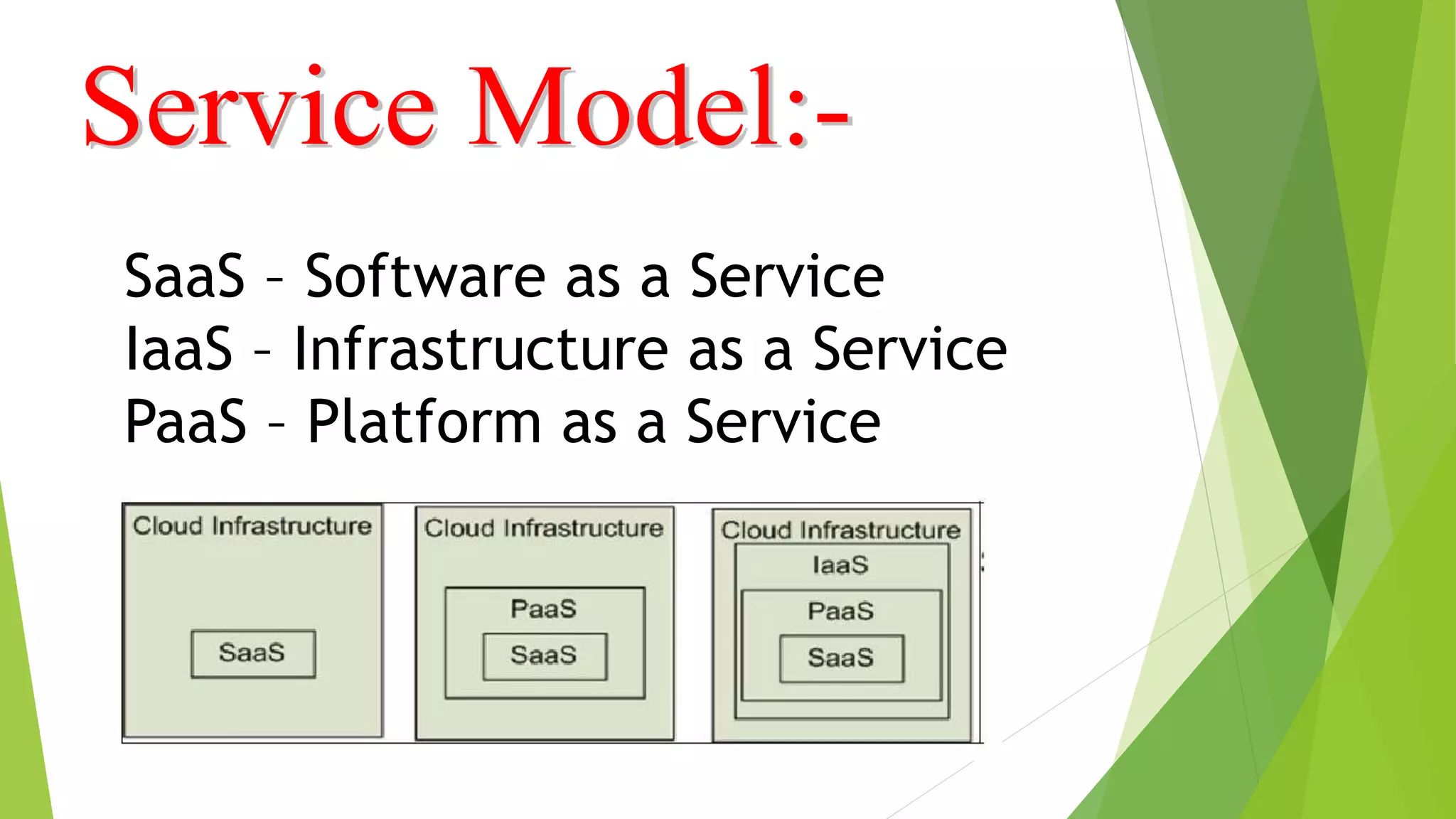 Service Model:-

SaaS – Software as a Service
IaaS – Infrastructure as a Service
PaaS – Platform as a Service

Cloud Infrastructure
SaaS

Cloud Infrastructure
PaaS
SaaS

Cloud Infrastructure
IaaS
PaaS
SaaS